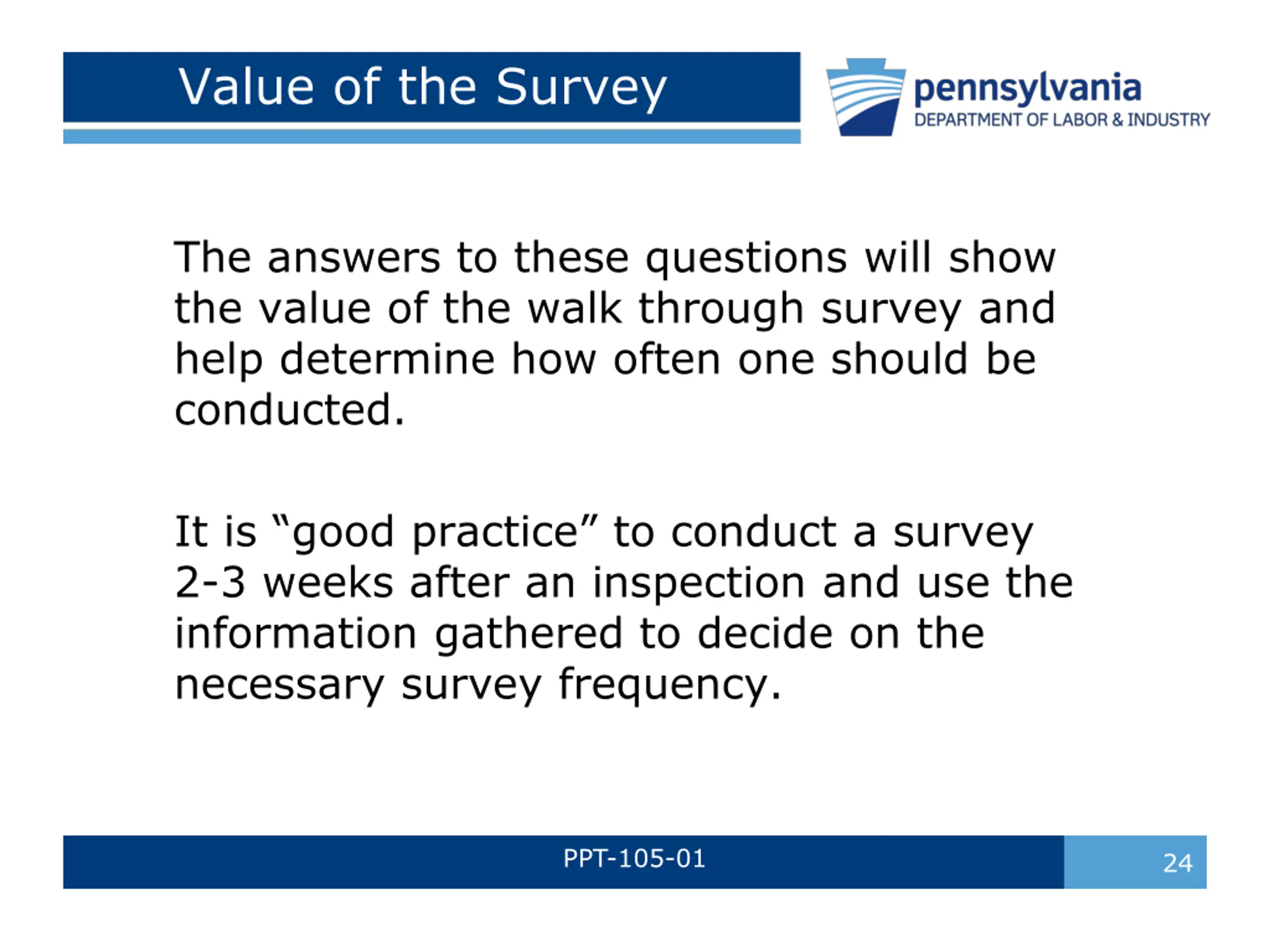 Value of the Survey

pennsylvania
DEPARTMENT OF LABOR & INDUSTRY

The answers to these questions will show the value of the walk through survey and help determine how often one should be conducted.

It is “good practice” to conduct a survey 2-3 weeks after an inspection and use the information gathered to decide on the necessary survey frequency.

PPT-105-01

24